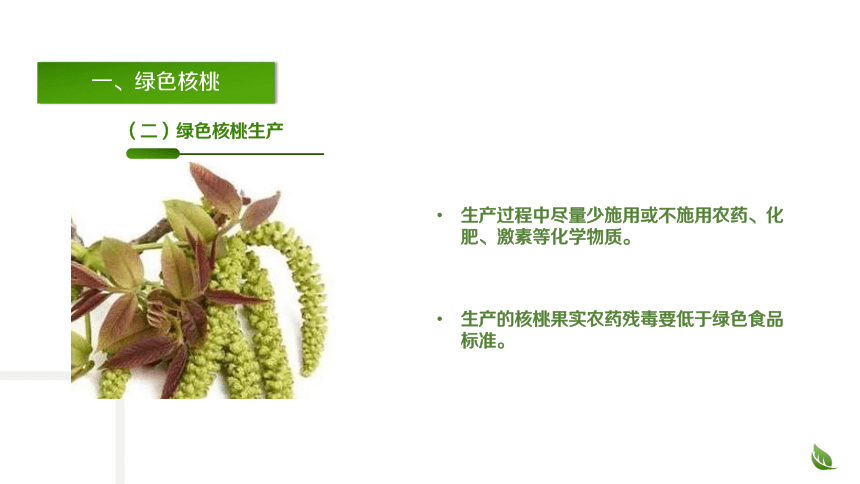 一、绿色核桃

（二）绿色核桃生产

• 生产过程中尽量少施用或不施用农药、化肥、激素等化学物质。

• 生产的核桃果实农药残毒要低于绿色食品标准。